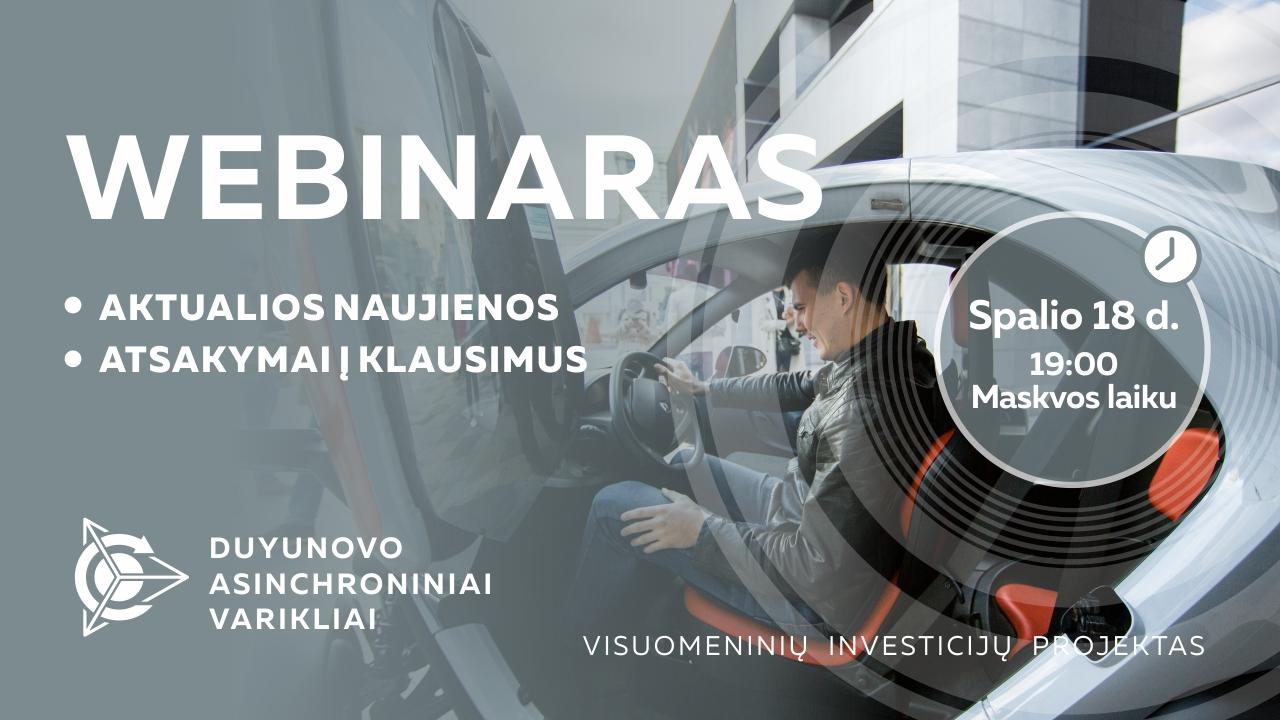 WEBINARAS

• AKTUALIOS NAUJIENOS
• ATSAKYMAI Į KLAUSIMUS

Spalio 18 d.
19:00
Maskvos laiku

DUYUNOVO
ASINCHRONINIAI
VARIKLIAI

VISUOMENINIŲ INVESTICIJŲ PROJEKTAS